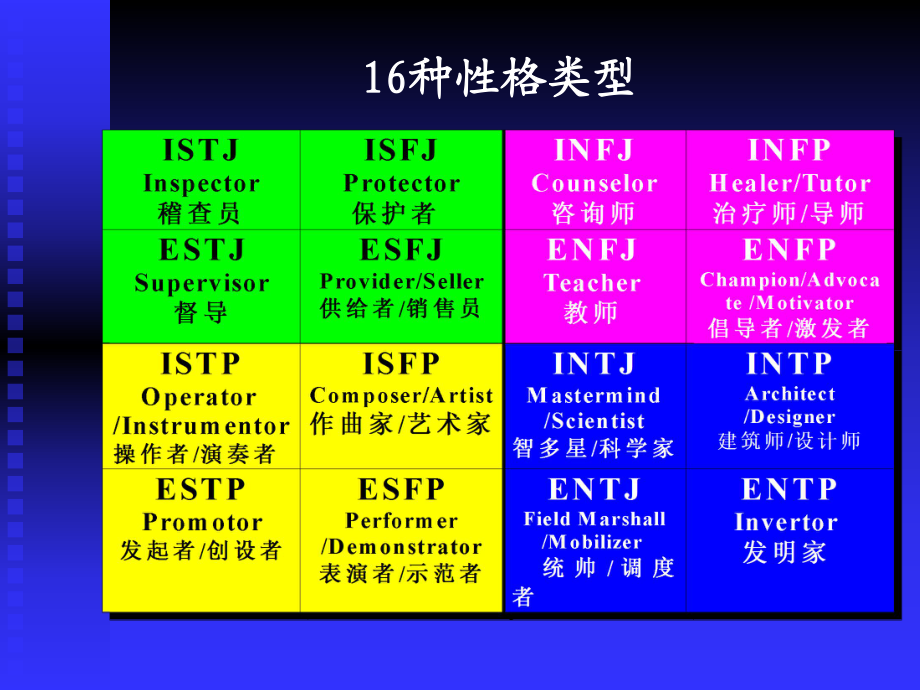 16种性格类型

| ISTJ Inspector 稽查员 | ISFJ Protector 保护者 | INFJ Counselor 咨询师 | INFP Healer/Tutor 治疗师/导师 |
|---|---|---|---|
| ESTJ Supervisor 督导 | ESFJ Provider/Seller 供给者/销售员 | ENFJ Teacher 教师 | ENFP Champion/Advocate /Motivator 倡导者/激发者 |
| ISTP Operator /Instrumentor 操作者/演奏者 | ISFP Composer/Artist 作曲家/艺术家 | INTJ Mastermind /Scientist 智多星/科学家 | INTP Architect /Designer 建筑师/设计师 |
| ESTP Promotor 发起者/创设者 | ESFP Performer /Demonstrator 表演者/示范者 | ENTJ Field Marshall /Mobilizer 统帅/调度者 | ENTP Invertor 发明家 |